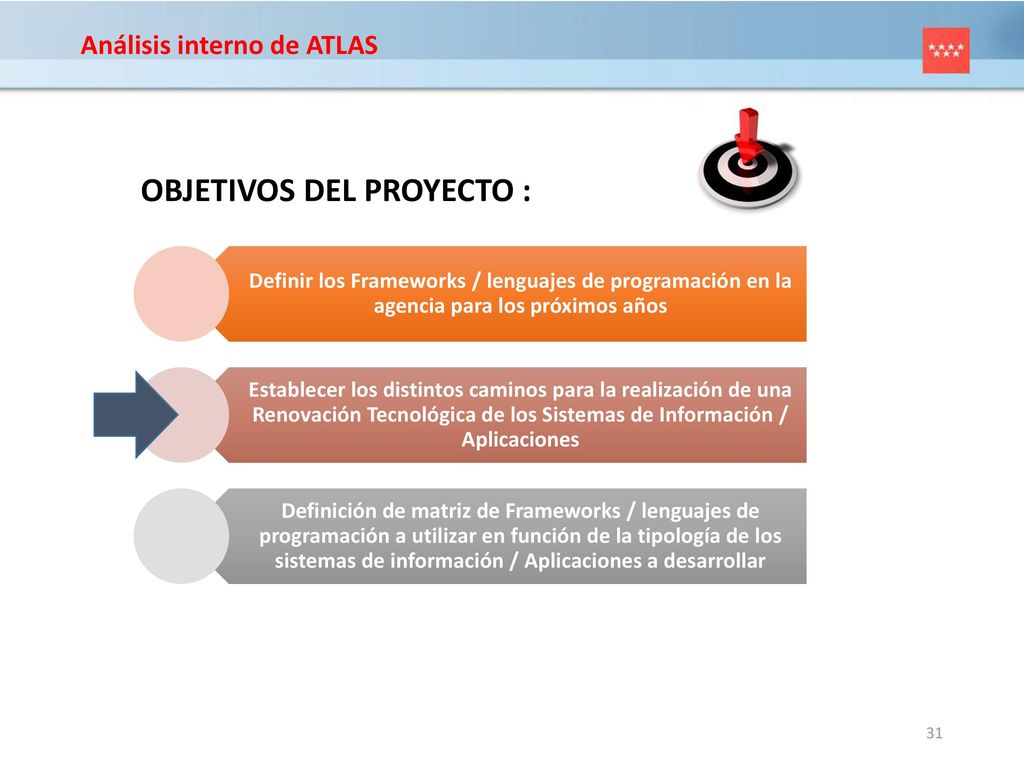 Análisis interno de ATLAS

OBJETIVOS DEL PROYECTO :

Definir los Frameworks / lenguajes de programación en la agencia para los próximos años

Establecer los distintos caminos para la realización de una Renovación Tecnológica de los Sistemas de Información / Aplicaciones

Definición de matriz de Frameworks / lenguajes de programación a utilizar en función de la tipología de los sistemas de información / Aplicaciones a desarrollar

31